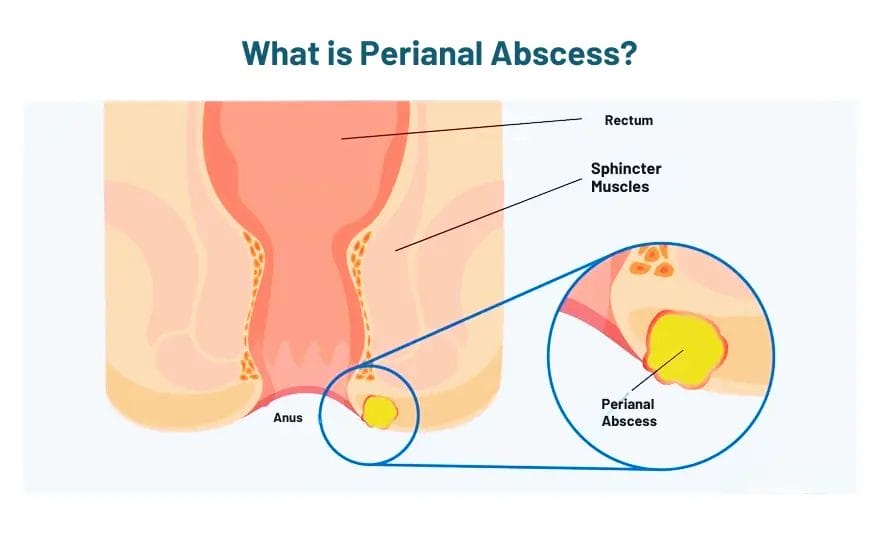 What is Perianal Abscess?

Rectum

Sphincter Muscles

Anus

Perianal Abscess